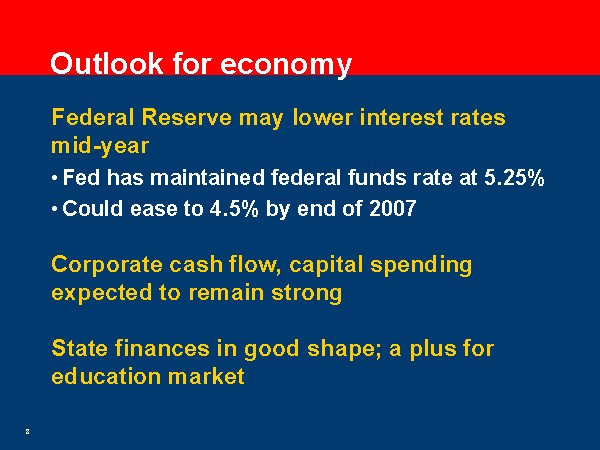 Outlook for economy

Federal Reserve may lower interest rates mid-year

• Fed has maintained federal funds rate at 5.25%

• Could ease to 4.5% by end of 2007

Corporate cash flow, capital spending expected to remain strong

State finances in good shape; a plus for education market

8